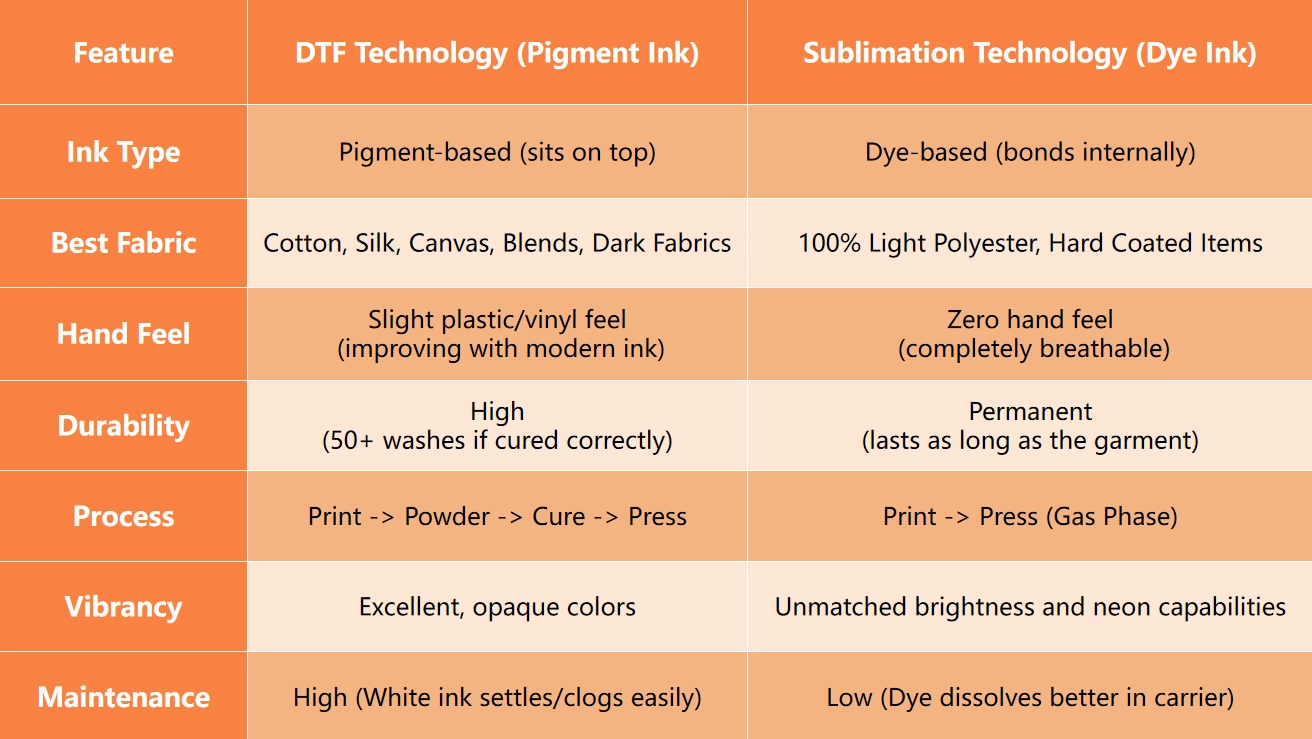 | Feature | DTF Technology (Pigment Ink) | Sublimation Technology (Dye Ink) |
|---|---|---|
| Ink Type | Pigment-based (sits on top) | Dye-based (bonds internally) |
| Best Fabric | Cotton, Silk, Canvas, Blends, Dark Fabrics | 100% Light Polyester, Hard Coated Items |
| Hand Feel | Slight plastic/vinyl feel (improving with modern ink) | Zero hand feel (completely breathable) |
| Durability | High (50+ washes if cured correctly) | Permanent (lasts as long as the garment) |
| Process | Print -> Powder -> Cure -> Press | Print -> Press (Gas Phase) |
| Vibrancy | Excellent, opaque colors | Unmatched brightness and neon capabilities |
| Maintenance | High (White ink settles/clogs easily) | Low (Dye dissolves better in carrier) |